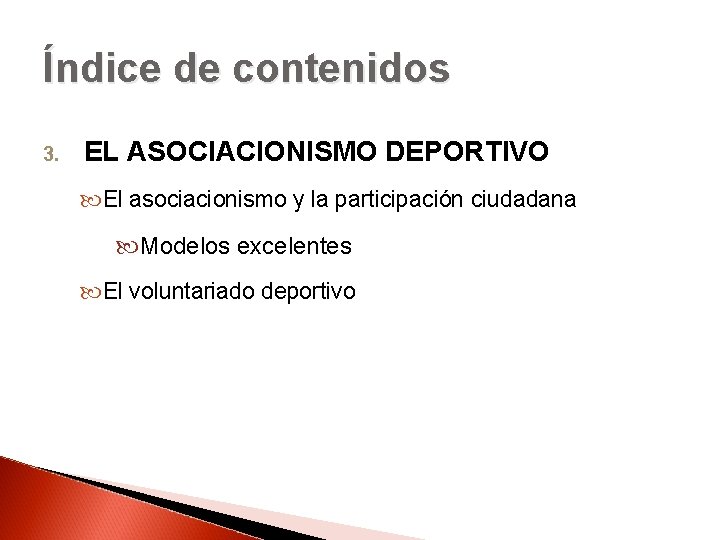 Índice de contenidos

3. EL ASOCIACIONISMO DEPORTIVO

El asociacionismo y la participación ciudadana

Modelos excelentes

El voluntariado deportivo